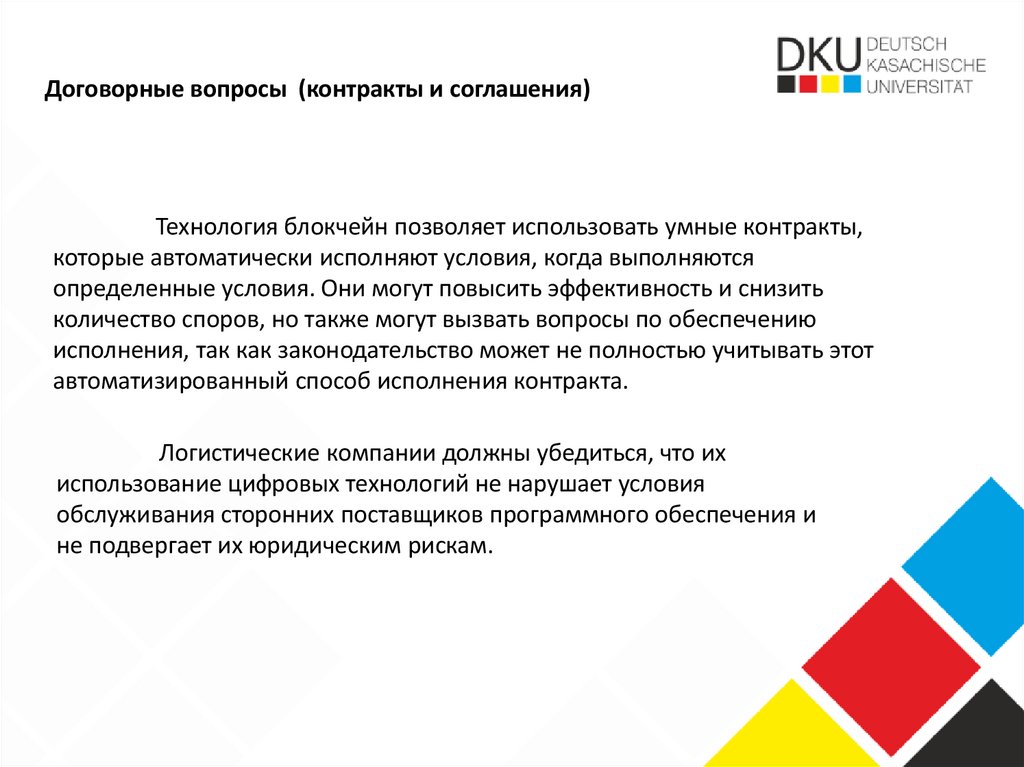 DKU DEUTSCH KASACHISCHE UNIVERSITÄT

Договорные вопросы (контракты и соглашения)

Технология блокчейн позволяет использовать умные контракты, которые автоматически исполняют условия, когда выполняются определенные условия. Они могут повысить эффективность и снизить количество споров, но также могут вызвать вопросы по обеспечению исполнения, так как законодательство может не полностью учитывать этот автоматизированный способ исполнения контракта.

Логистические компании должны убедиться, что их использование цифровых технологий не нарушает условия обслуживания сторонних поставщиков программного обеспечения и не подвергает их юридическим рискам.